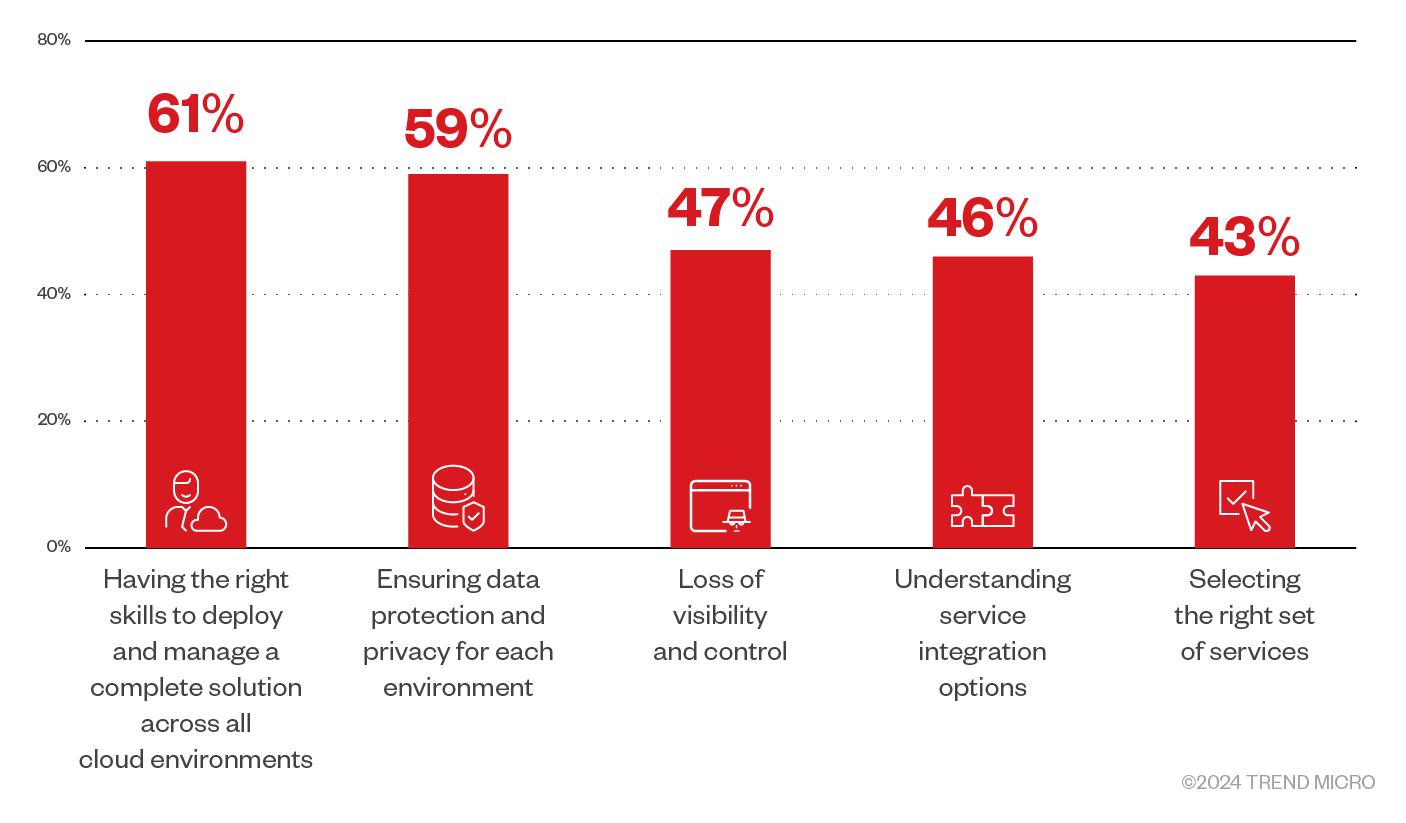 80%

60%

40%

20%

0%

61%

59%

47%

46%

43%

Having the right skills to deploy and manage a complete solution across all cloud environments

Ensuring data protection and privacy for each environment

Loss of visibility and control

Understanding service integration options

Selecting the right set of services

©2024 TREND MICRO